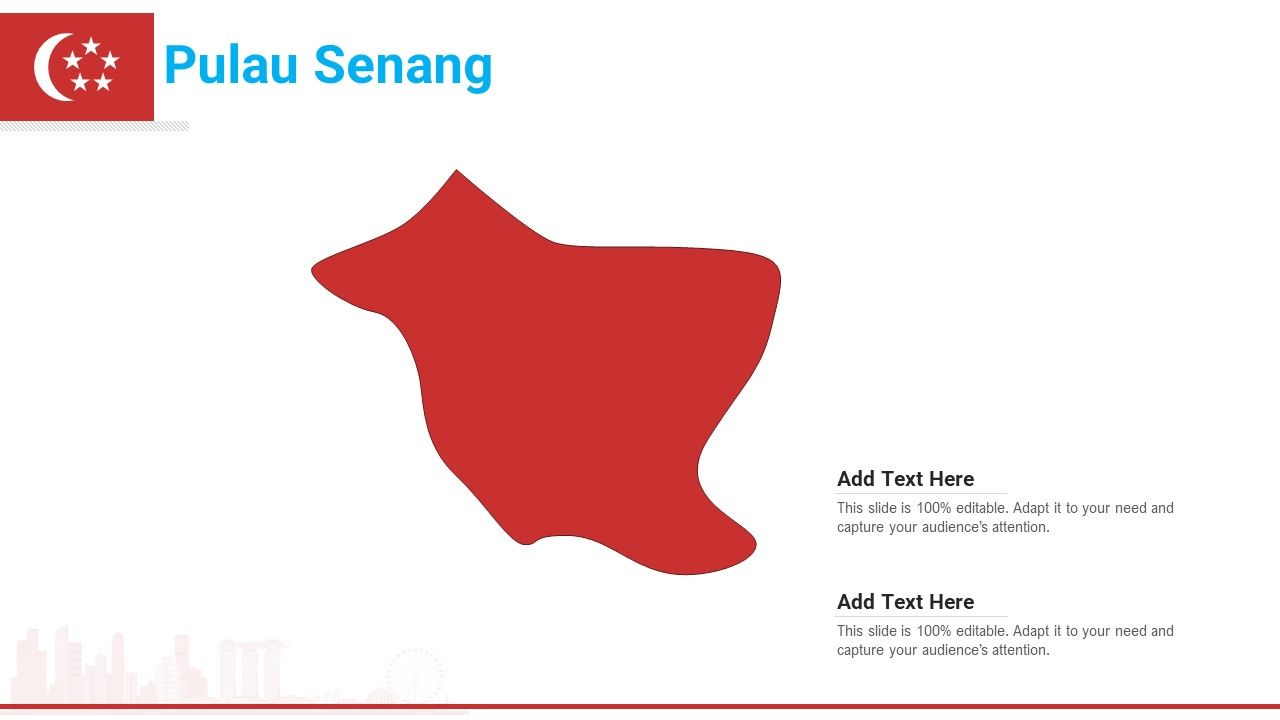 Pulau Senang

Add Text Here

This slide is 100% editable. Adapt it to your need and capture your audience's attention.

Add Text Here

This slide is 100% editable. Adapt it to your need and capture your audience's attention.